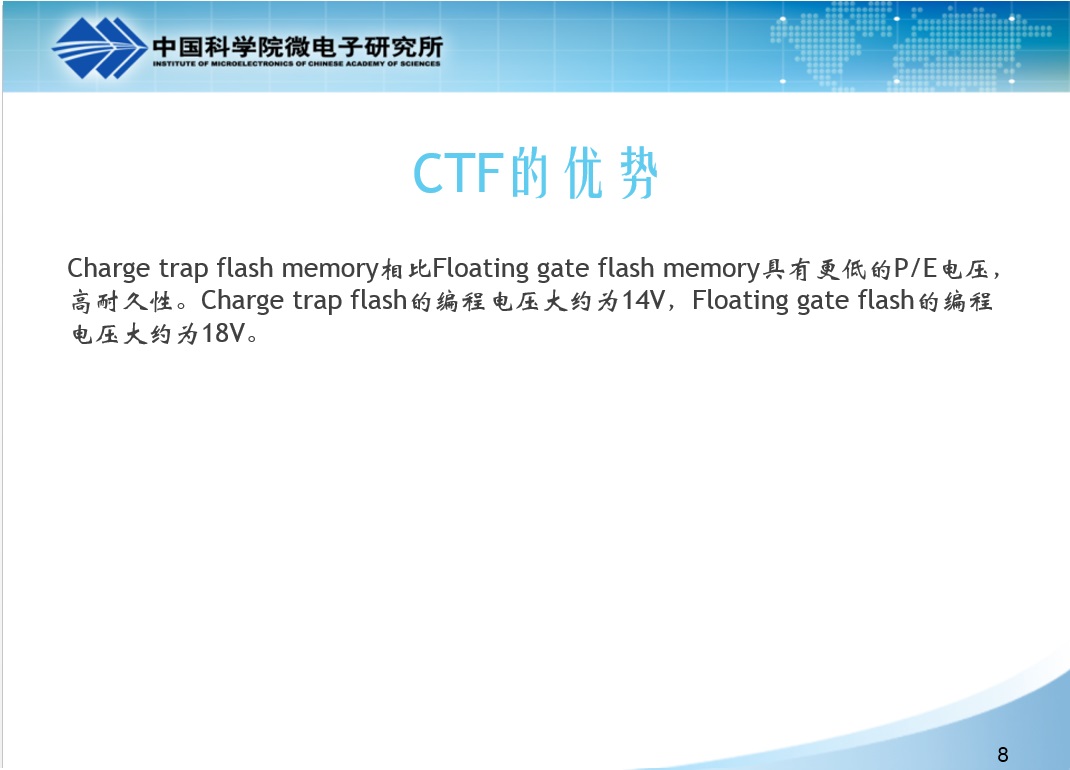 中国科学院微电子研究所
INSTITUTE OF MICROELECTRONICS OF CHINESE ACADEMY OF SCIENCES

CTF的优势

Charge trap flash memory相比Floating gate flash memory具有更低的P/E电压，高耐久性。Charge trap flash的编程电压大约为14V，Floating gate flash的编程电压大约为18V。

8